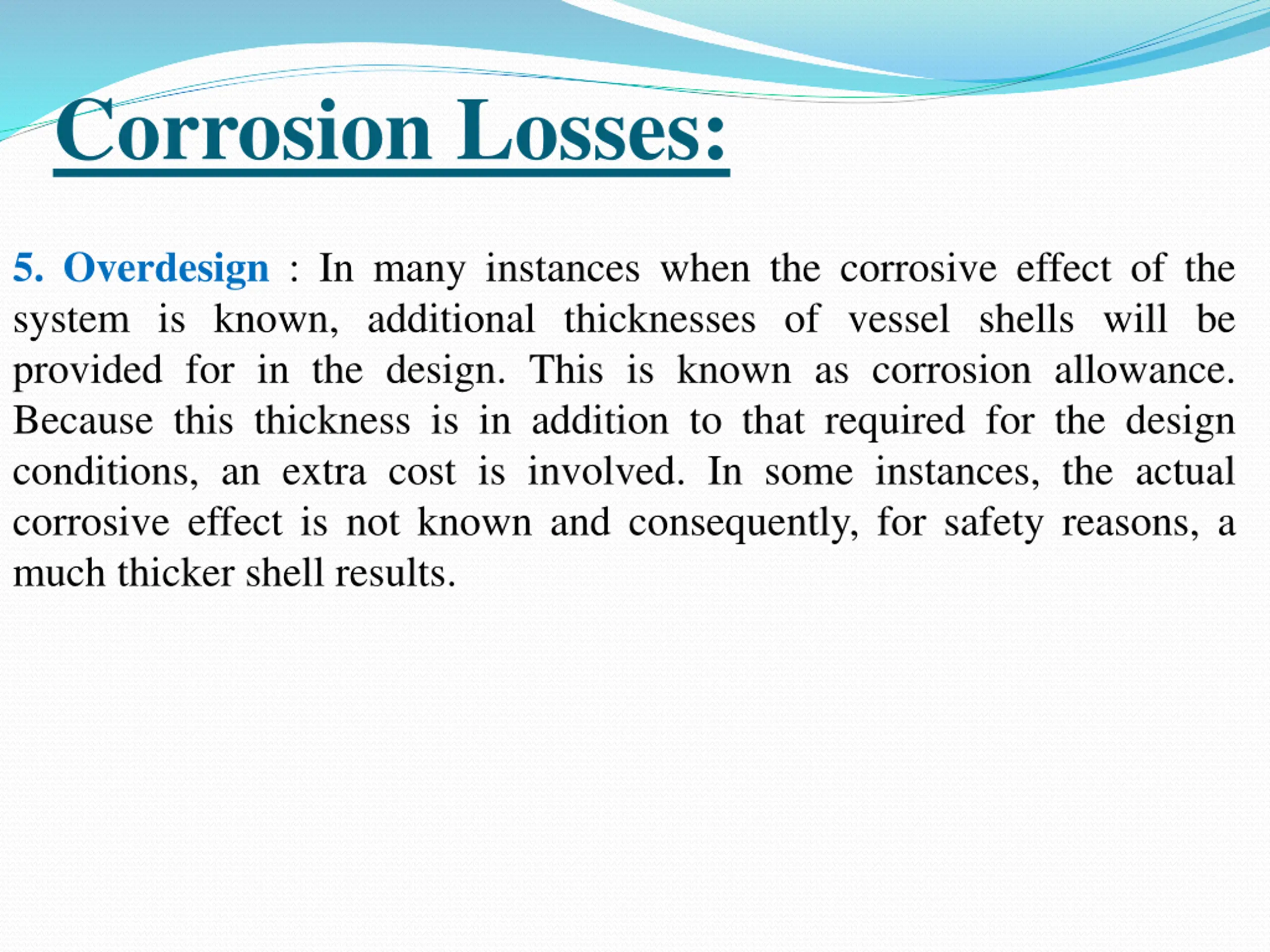 Corrosion Losses:

5. Overdesign : In many instances when the corrosive effect of the system is known, additional thicknesses of vessel shells will be provided for in the design. This is known as corrosion allowance. Because this thickness is in addition to that required for the design conditions, an extra cost is involved. In some instances, the actual corrosive effect is not known and consequently, for safety reasons, a much thicker shell results.